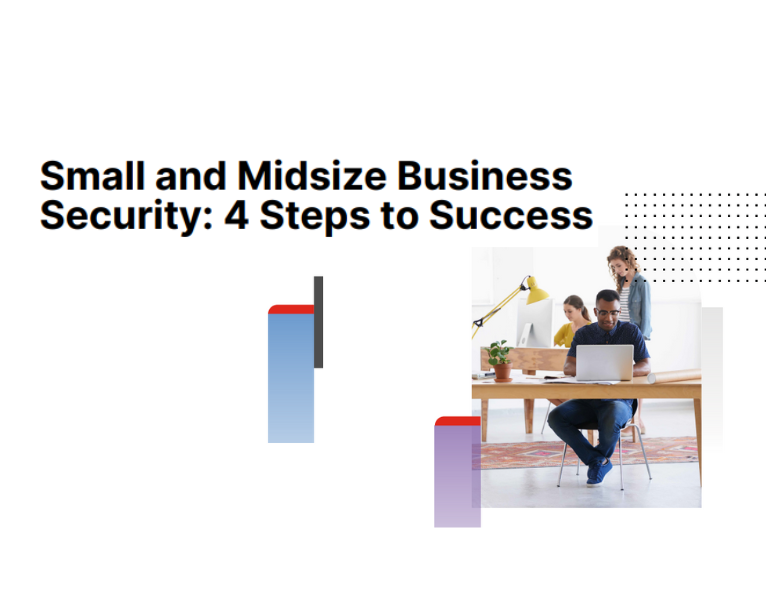 Small and Midsize Business Security: 4 Steps to Success